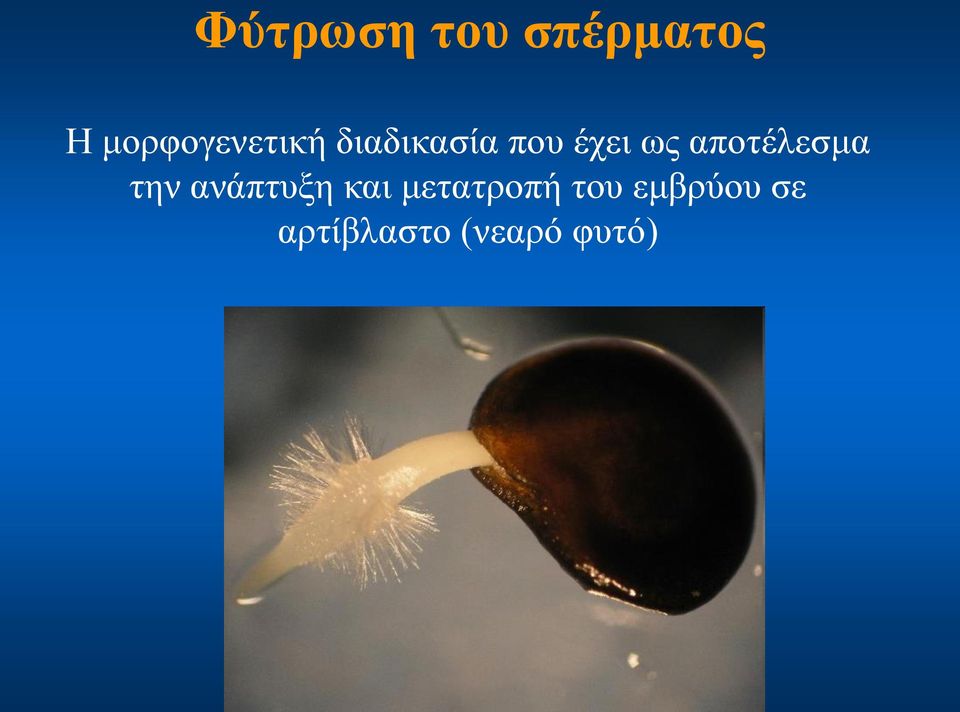 Φύτρωση του σπέρματος

Η μορφογενετική διαδικασία που έχει ως αποτέλεσμα την ανάπτυξη και μετατροπή του εμβρύου σε αρτίβλαστο (νεαρό φυτό)